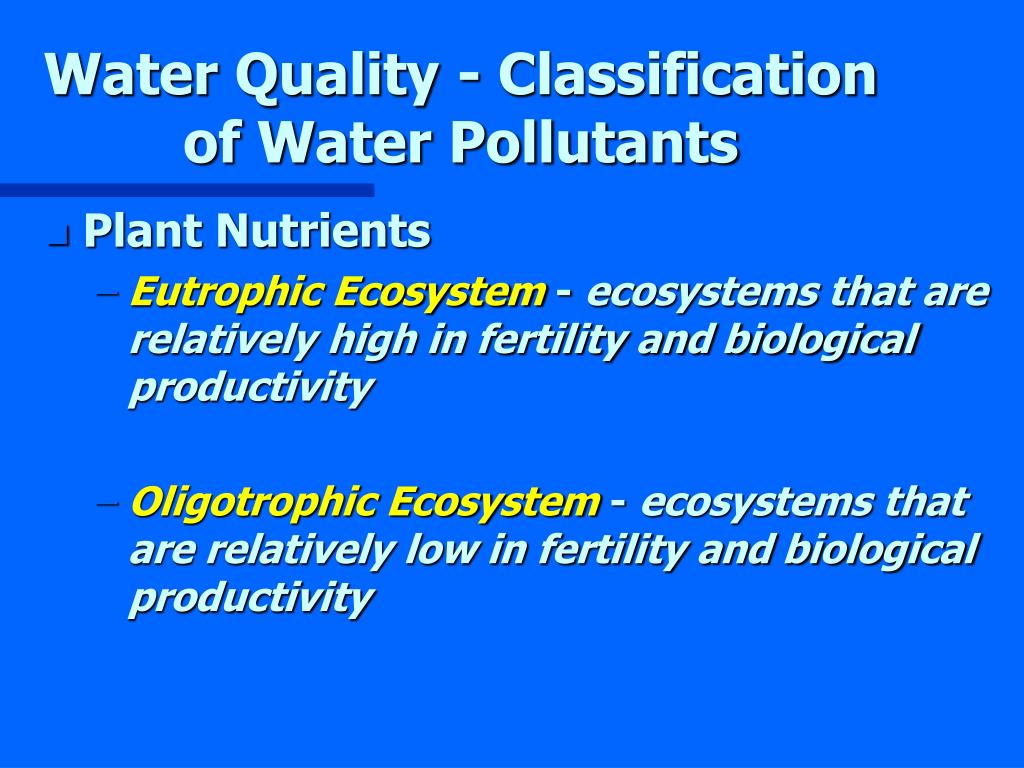 Water Quality - Classification of Water Pollutants

Plant Nutrients

– Eutrophic Ecosystem - ecosystems that are relatively high in fertility and biological productivity

– Oligotrophic Ecosystem - ecosystems that are relatively low in fertility and biological productivity